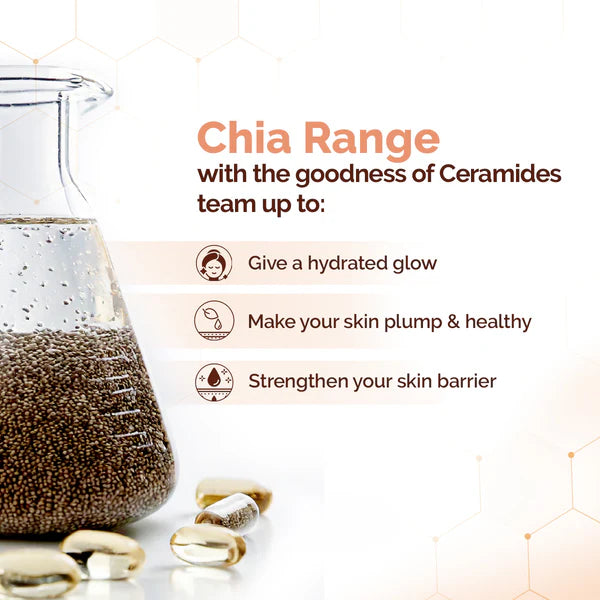 Chia Range
with the goodness of Ceramides team up to:

Give a hydrated glow

Make your skin plump & healthy

Strengthen your skin barrier